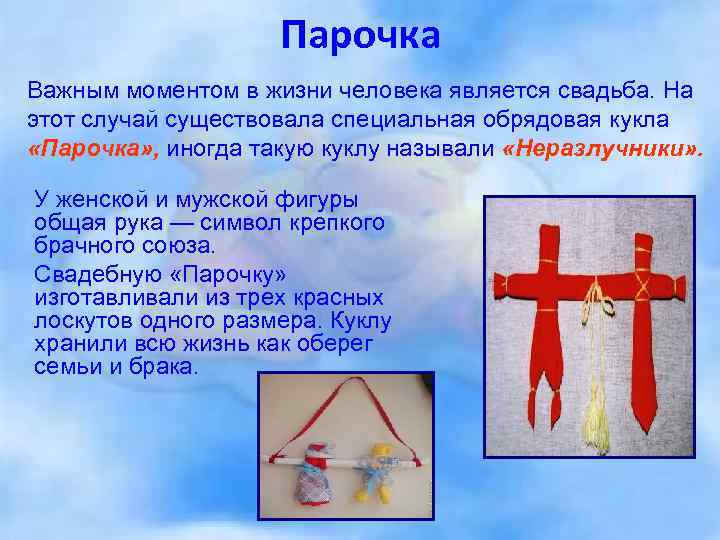 Парочка

Важным моментом в жизни человека является свадьба. На этот случай существовала специальная обрядовая кукла «Парочка», иногда такую куклу называли «Неразлучники».

У женской и мужской фигуры общая рука — символ крепкого брачного союза.

Свадебную «Парочку» изготавливали из трех красных лоскутов одного размера. Куклу хранили всю жизнь как оберег семьи и брака.